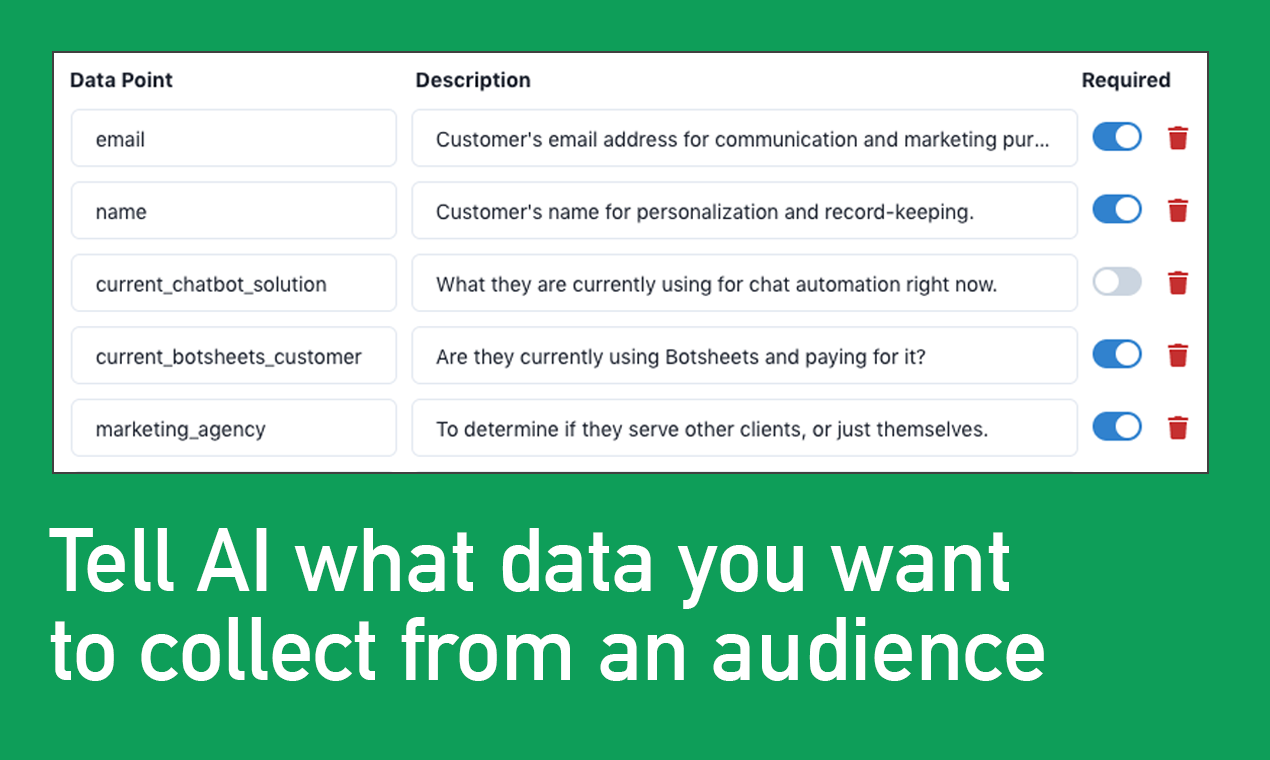 | Data Point | Description | Required |
|---|---|---|
| email | Customer's email address for communication and marketing pur... | |
| name | Customer's name for personalization and record-keeping. | |
| current_chatbot_solution | What they are currently using for chat automation right now. | |
| current_botsheets_customer | Are they currently using Botsheets and paying for it? | |
| marketing_agency | To determine if they serve other clients, or just themselves. | |

Tell AI what data you want to collect from an audience